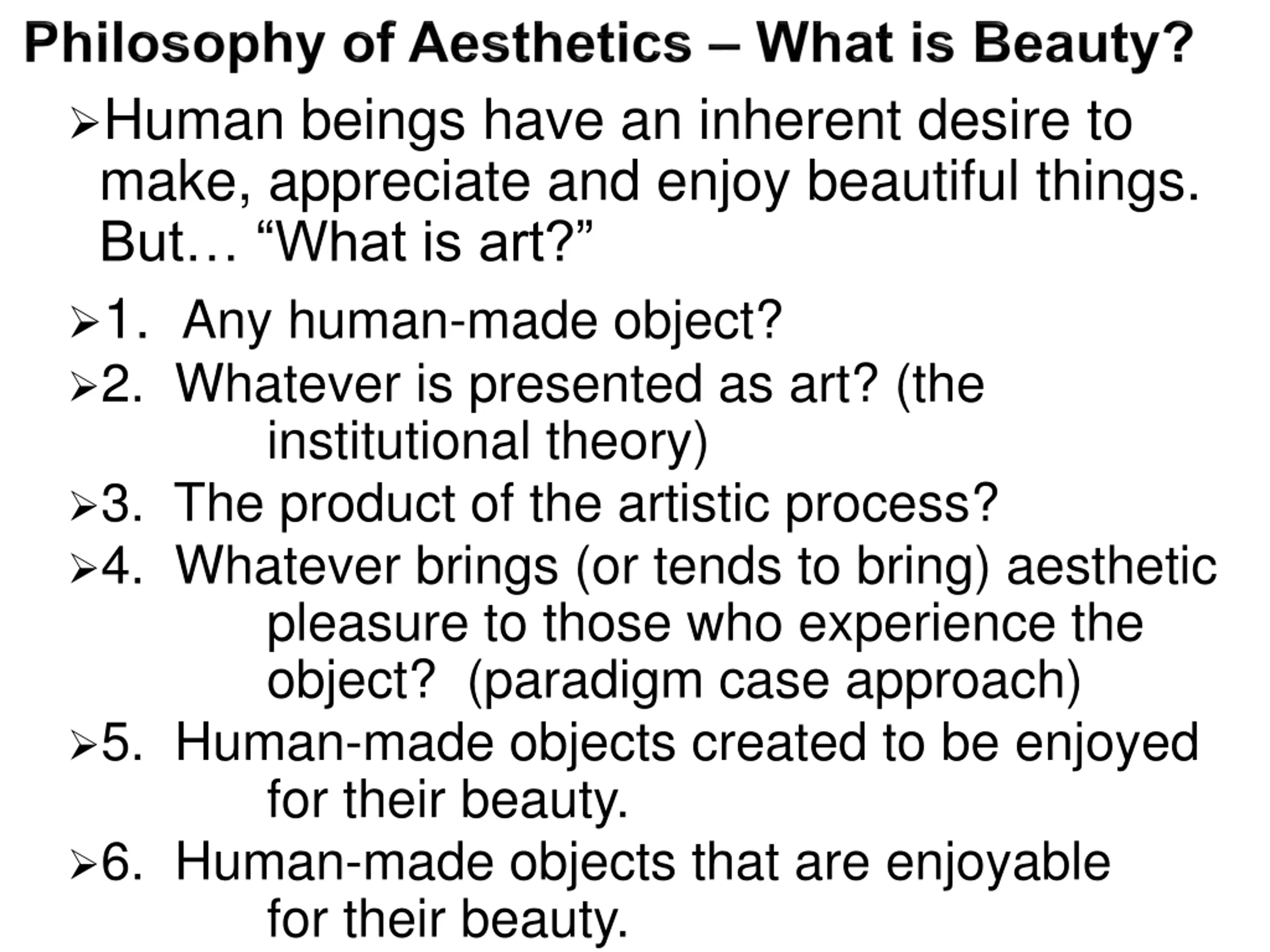 Philosophy of Aesthetics – What is Beauty?

➢Human beings have an inherent desire to make, appreciate and enjoy beautiful things. But… “What is art?”

➢1. Any human-made object?

➢2. Whatever is presented as art? (the institutional theory)

➢3. The product of the artistic process?

➢4. Whatever brings (or tends to bring) aesthetic pleasure to those who experience the object? (paradigm case approach)

➢5. Human-made objects created to be enjoyed for their beauty.

➢6. Human-made objects that are enjoyable for their beauty.